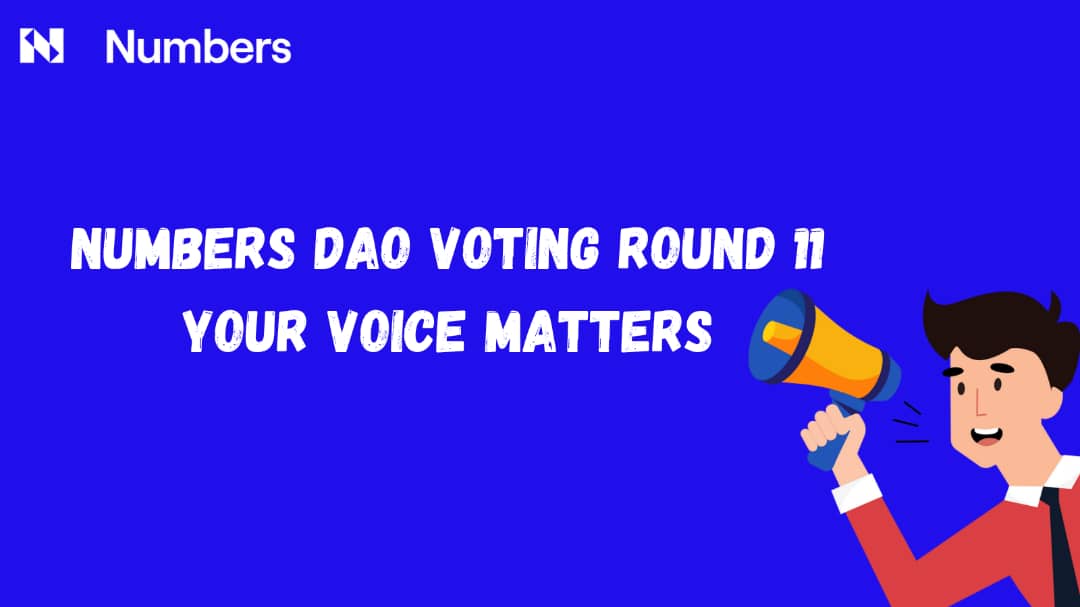 Numbers

NUMBERS DAO VOTING ROUND 11
YOUR VOICE MATTERS